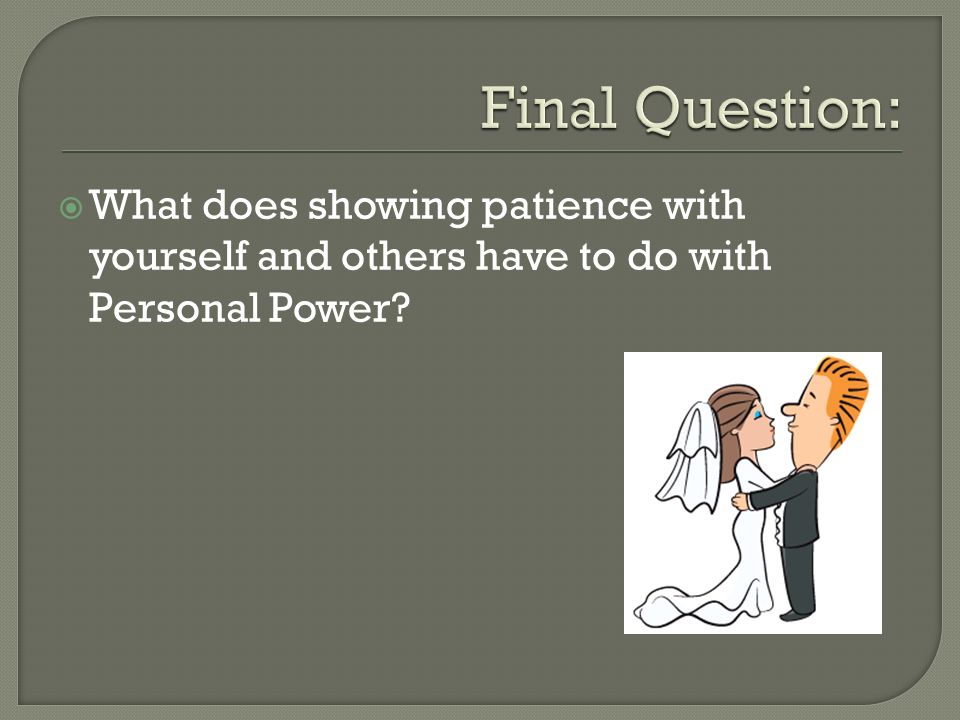 Final Question:

What does showing patience with yourself and others have to do with Personal Power?